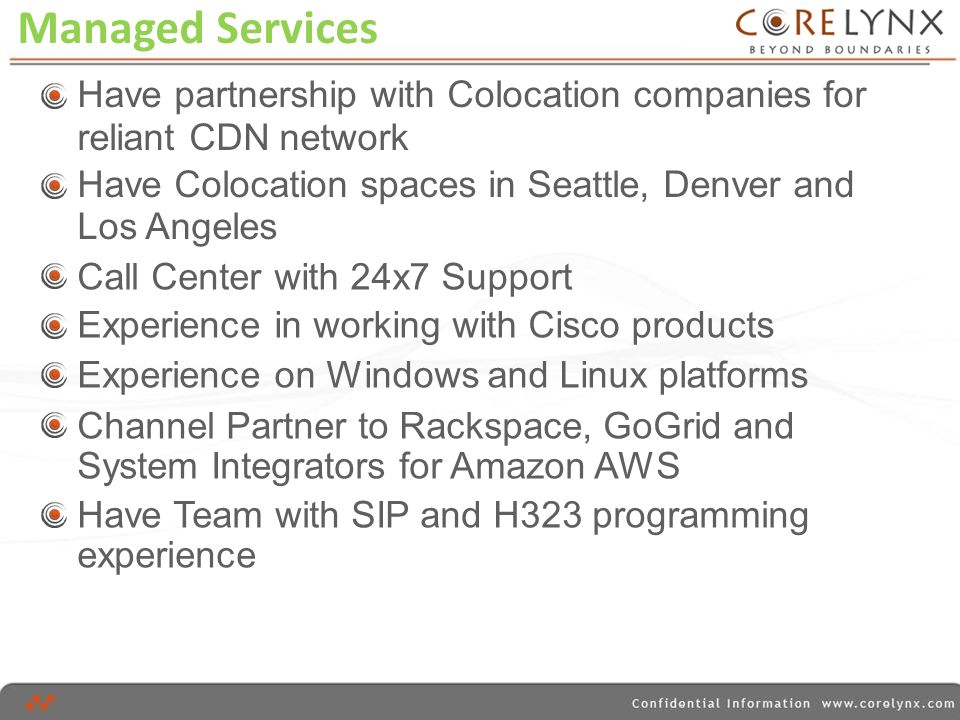 Managed Services

CORELYNX
BEYOND BOUNDARIES

Have partnership with Colocation companies for reliant CDN network

Have Colocation spaces in Seattle, Denver and Los Angeles

Call Center with 24x7 Support

Experience in working with Cisco products

Experience on Windows and Linux platforms

Channel Partner to Rackspace, GoGrid and System Integrators for Amazon AWS

Have Team with SIP and H323 programming experience

Confidential Information www.corelynx.com